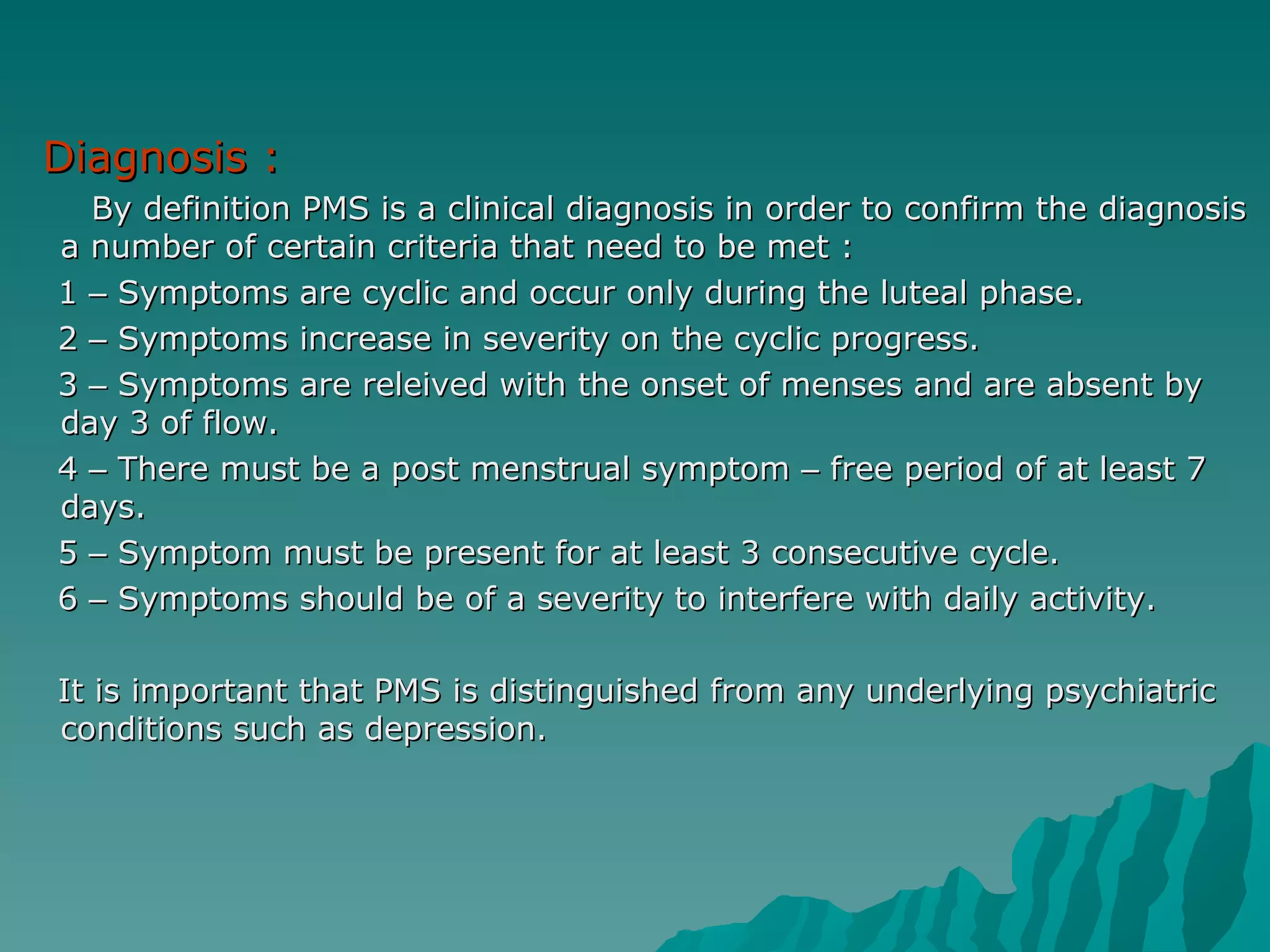 Diagnosis :

By definition PMS is a clinical diagnosis in order to confirm the diagnosis a number of certain criteria that need to be met :

1 – Symptoms are cyclic and occur only during the luteal phase.

2 – Symptoms increase in severity on the cyclic progress.

3 – Symptoms are releived with the onset of menses and are absent by day 3 of flow.

4 – There must be a post menstrual symptom – free period of at least 7 days.

5 – Symptom must be present for at least 3 consecutive cycle.

6 – Symptoms should be of a severity to interfere with daily activity.

It is important that PMS is distinguished from any underlying psychiatric conditions such as depression.